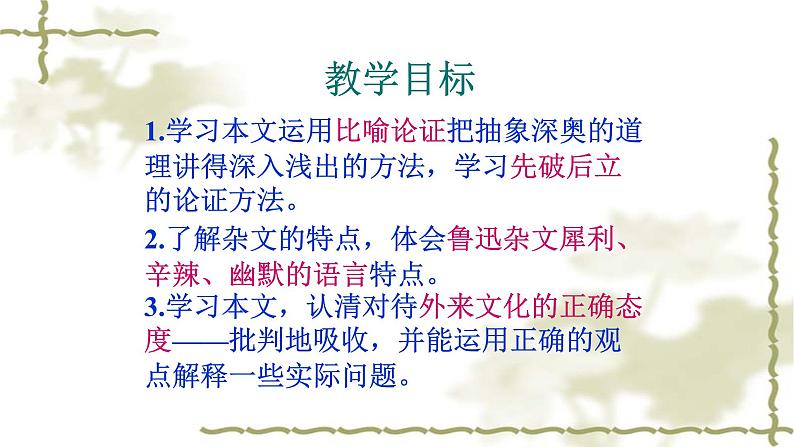 教学目标

1.学习本文运用比喻论证把抽象深奥的道理讲得深入浅出的方法，学习先破后立的论证方法。

2.了解杂文的特点，体会鲁迅杂文犀利、辛辣、幽默的语言特点。

3.学习本文，认清对待外来文化的正确态度——批判地吸收，并能运用正确的观点解释一些实际问题。